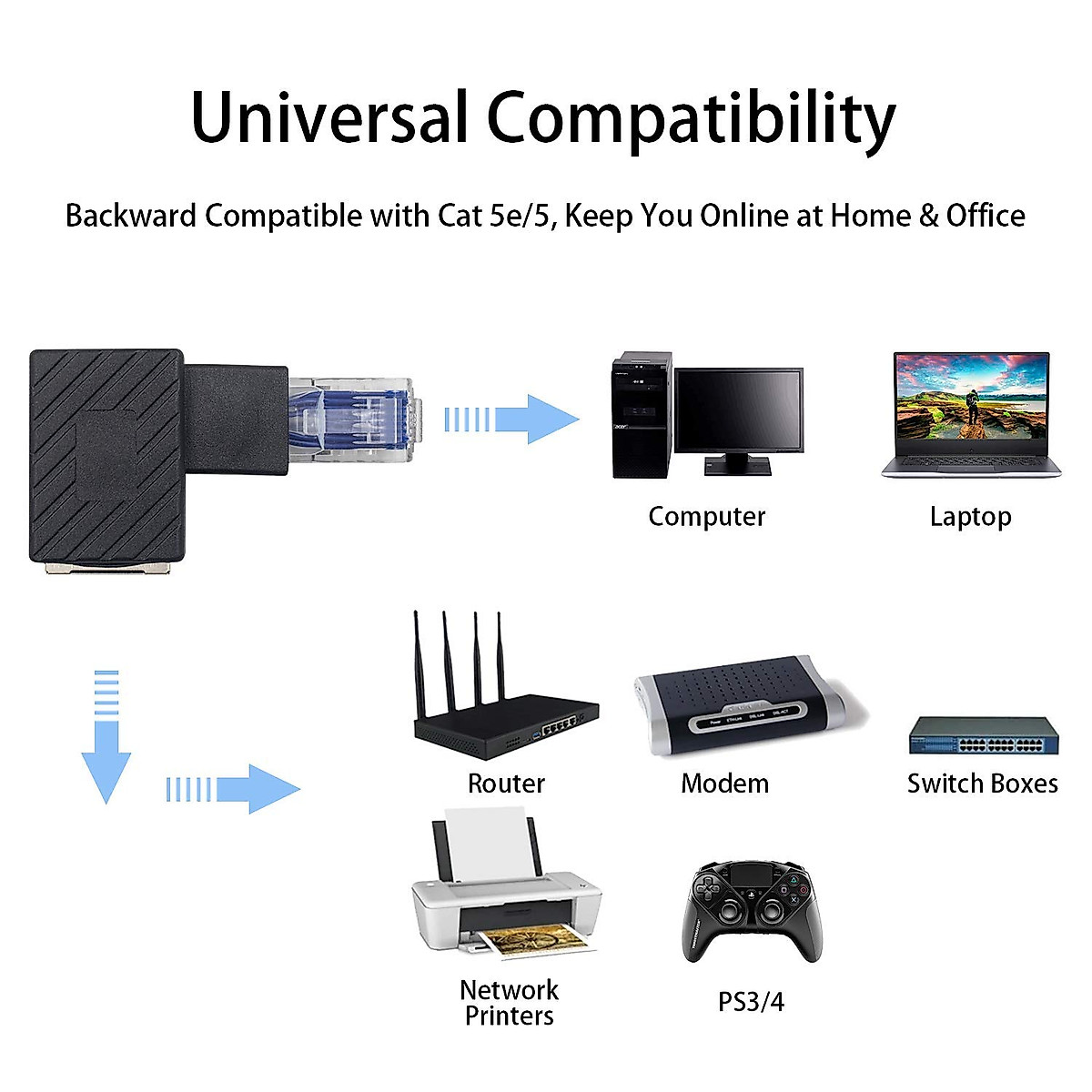 Universal Compatibility

Backward Compatible with Cat 5e/5, Keep You Online at Home & Office

Computer

Laptop

Router

Modem

Switch Boxes

Network Printers

PS3/4